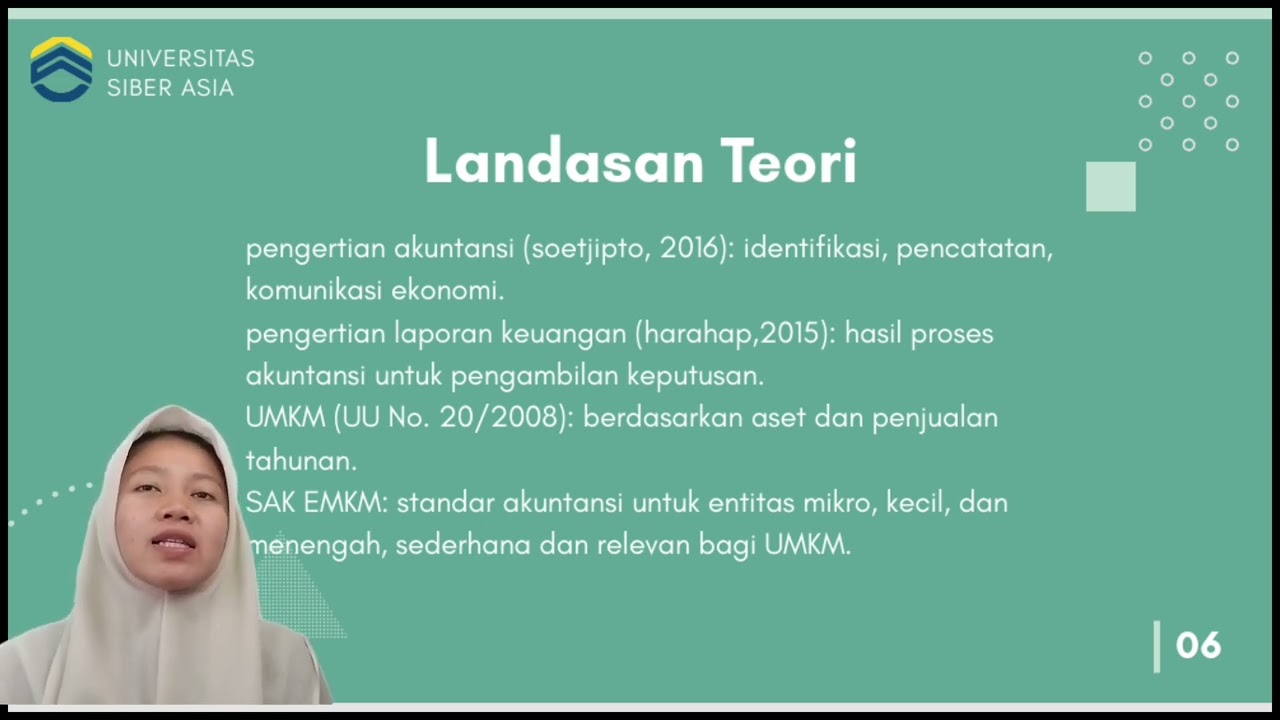 UNIVERSITAS SIBER ASIA

Landasan Teori

pengertian akuntansi (soetjipto, 2016): identifikasi, pencatatan, komunikasi ekonomi.
pengertian laporan keuangan (harahap,2015): hasil proses akuntansi untuk pengambilan keputusan.
UMKM (UU No. 20/2008): berdasarkan aset dan penjualan tahunan.
SAK EMKM: standar akuntansi untuk entitas mikro, kecil, dan menengah, sederhana dan relevan bagi UMKM.

06